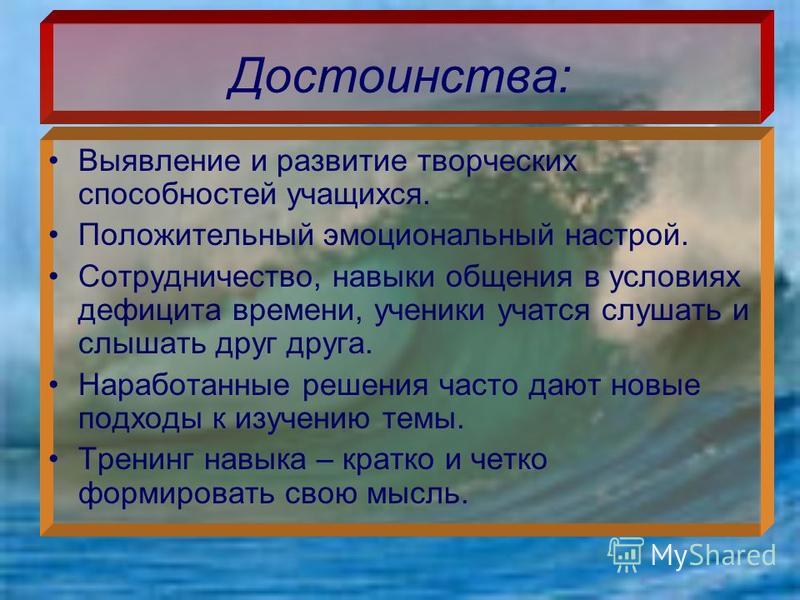 Достоинства:

• Выявление и развитие творческих способностей учащихся.
• Положительный эмоциональный настрой.
• Сотрудничество, навыки общения в условиях дефицита времени, ученики учатся слушать и слышать друг друга.
• Наработанные решения часто дают новые подходы к изучению темы.
• Тренинг навыка – кратко и четко формировать свою мысль.

MyShared